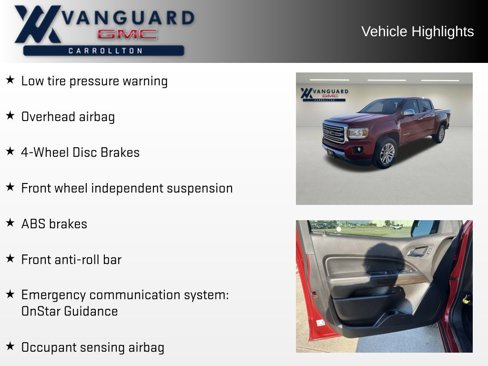 VANGUARD
GMC
CARROLLTON

Vehicle Highlights

★ Low tire pressure warning

★ Overhead airbag

★ 4-Wheel Disc Brakes

★ Front wheel independent suspension

★ ABS brakes

★ Front anti-roll bar

★ Emergency communication system: OnStar Guidance

★ Occupant sensing airbag

VANGUARD
GMC
CARROLLTON